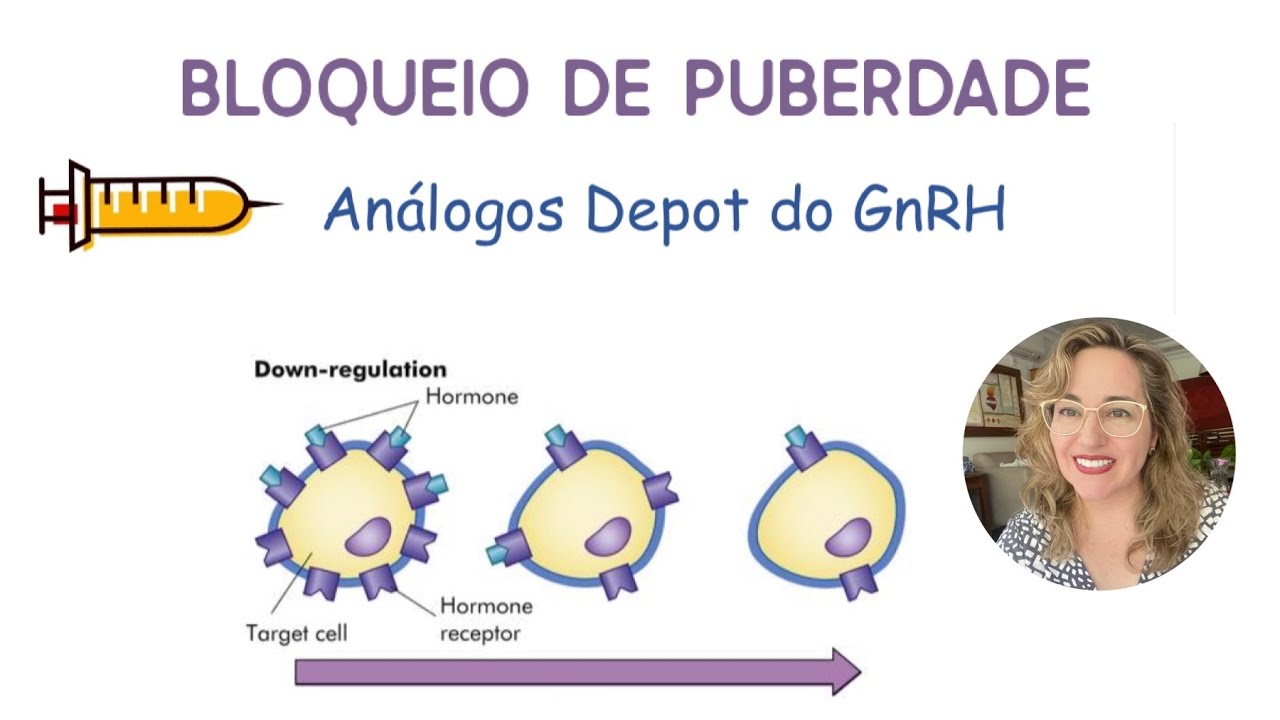 BLOQUEIO DE PUBERDADE

Análogos Depot do GnRH

Down-regulation

Hormone

Target cell

Hormone receptor